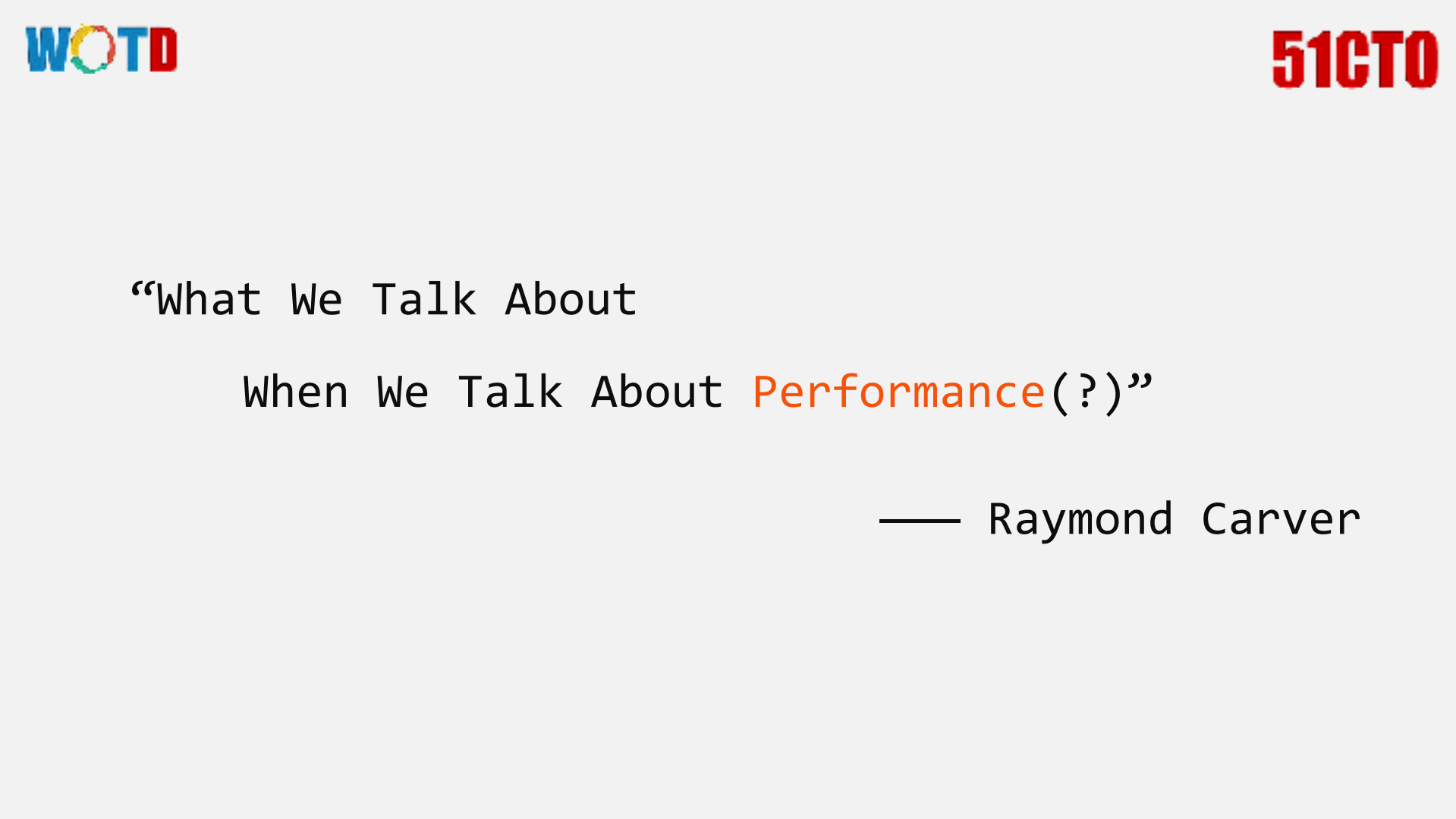 WOTD

51CTO

“What We Talk About

When We Talk About Performance(?)”

—— Raymond Carver